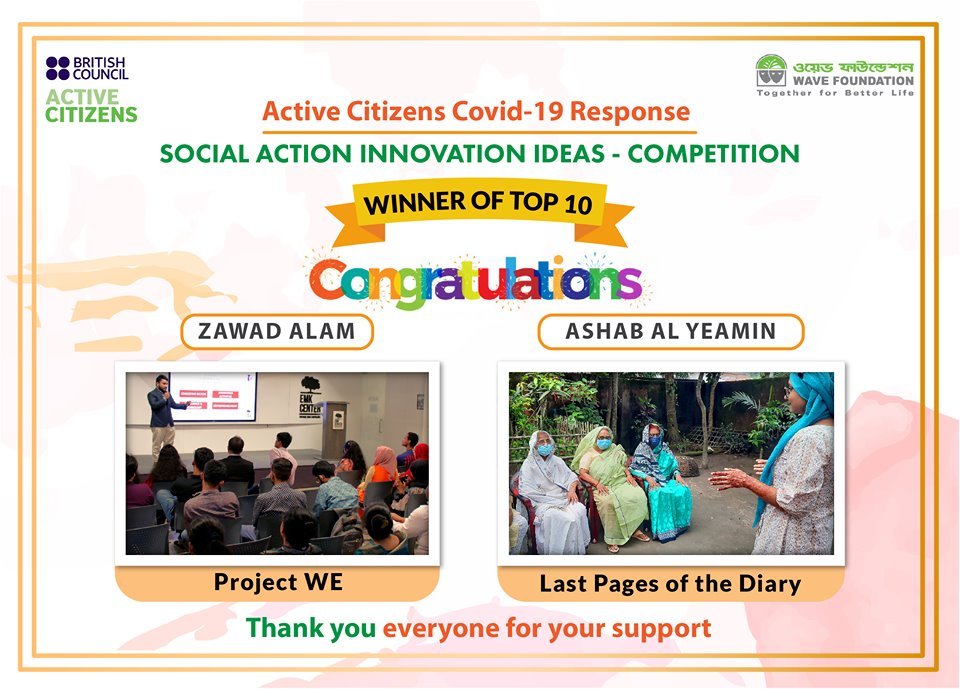 BRITISH COUNCIL
ACTIVE CITIZENS

ওয়েভ ফাউন্ডেশন
WAVE FOUNDATION
Together for Better Life

Active Citizens Covid-19 Response
SOCIAL ACTION INNOVATION IDEAS - COMPETITION
WINNER OF TOP 10
Congratulations

ZAWAD ALAM

EMK CENTER

Project WE

ASHAB AL YEAMIN

Last Pages of the Diary

Thank you everyone for your support